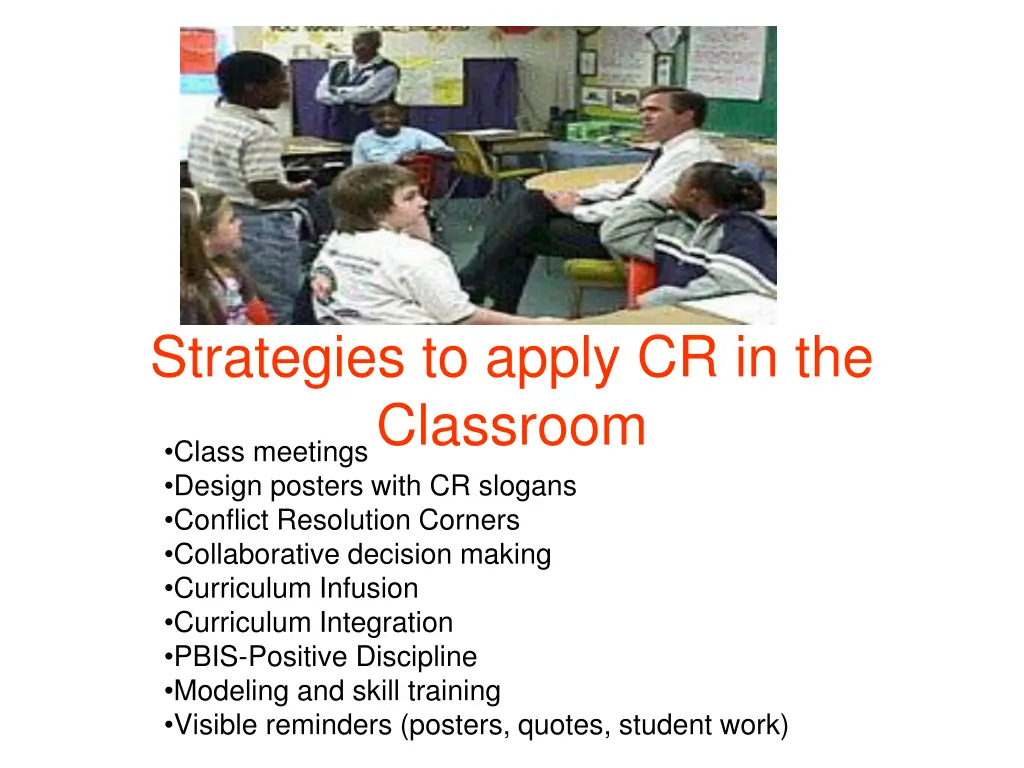 Strategies to apply CR in the Classroom

•Class meetings
•Design posters with CR slogans
•Conflict Resolution Corners
•Collaborative decision making
•Curriculum Infusion
•Curriculum Integration
•PBIS-Positive Discipline
•Modeling and skill training
•Visible reminders (posters, quotes, student work)